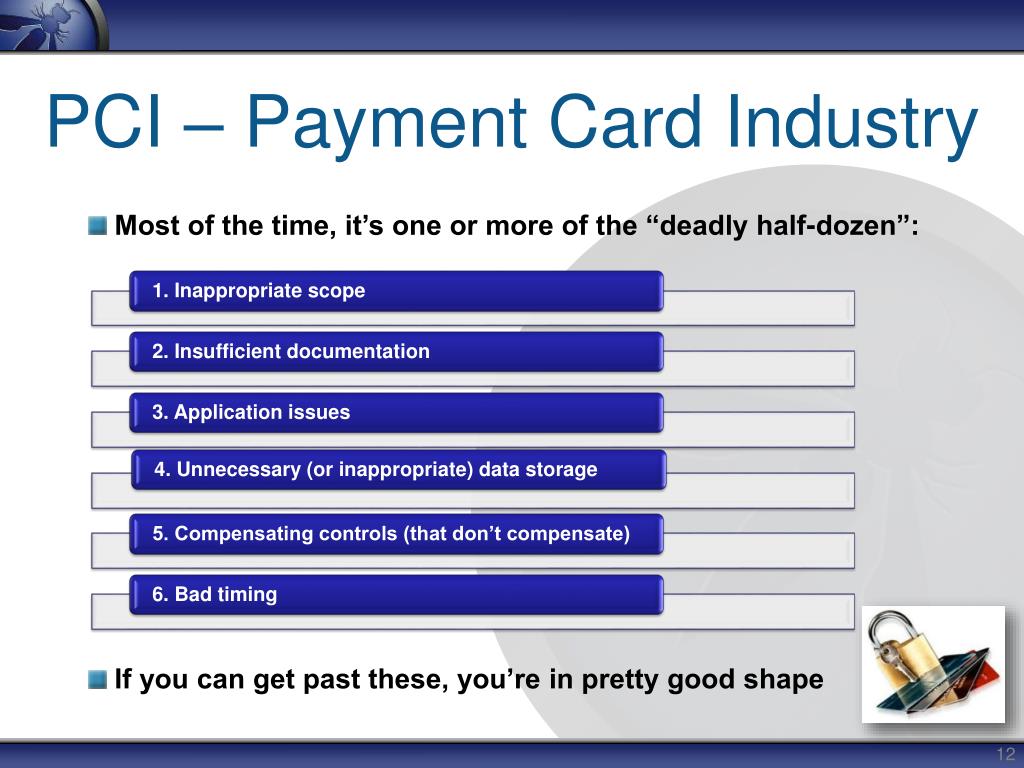 PCI – Payment Card Industry

Most of the time, it’s one or more of the “deadly half-dozen”:

1. Inappropriate scope

2. Insufficient documentation

3. Application issues

4. Unnecessary (or inappropriate) data storage

5. Compensating controls (that don’t compensate)

6. Bad timing

If you can get past these, you’re in pretty good shape

12